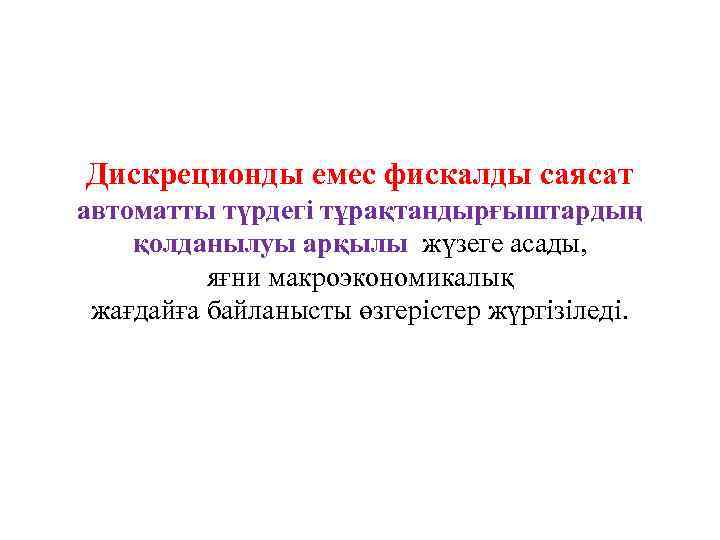 Дискреционды емес фискалды саясат автоматты түрдегі тұрақтандырғыштардың қолданылуы арқылы жүзеге асады, яғни макроэкономикалық жағдайға байланысты өзгерістер жүргізіледі.